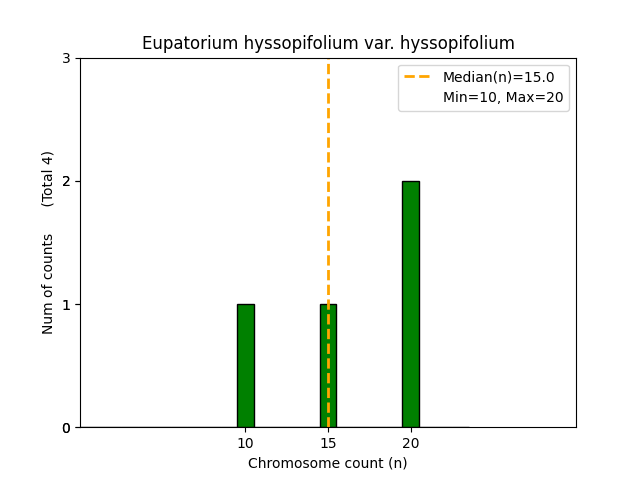 Eupatorium hyssopifolium var. hyssopifolium

Median(n)=15.0
Min=10, Max=20

Num of counts (Total 4)

3
2
1
0

10
15
20

Chromosome count (n)